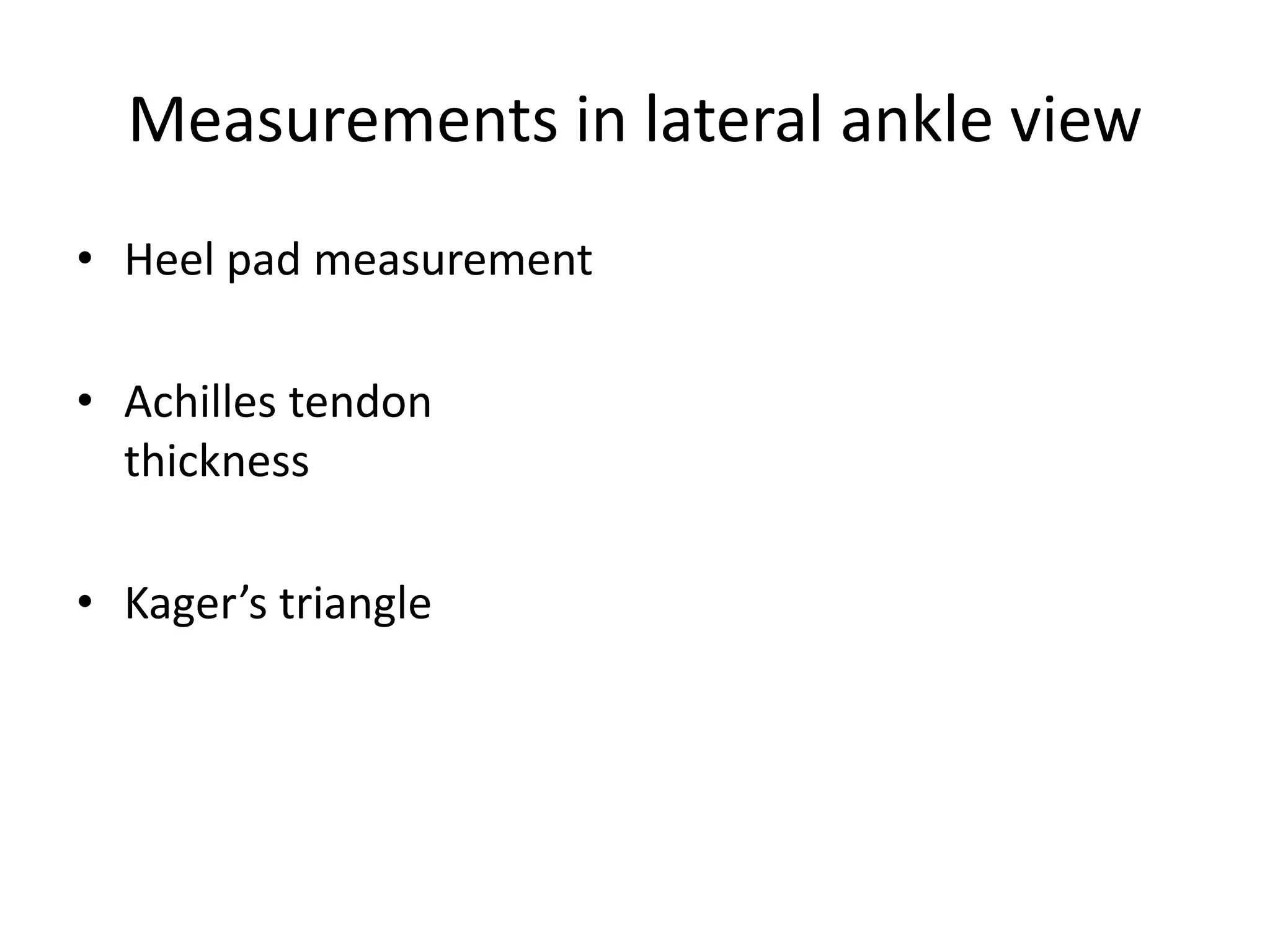 Measurements in lateral ankle view

• Heel pad measurement

• Achilles tendon thickness

• Kager’s triangle